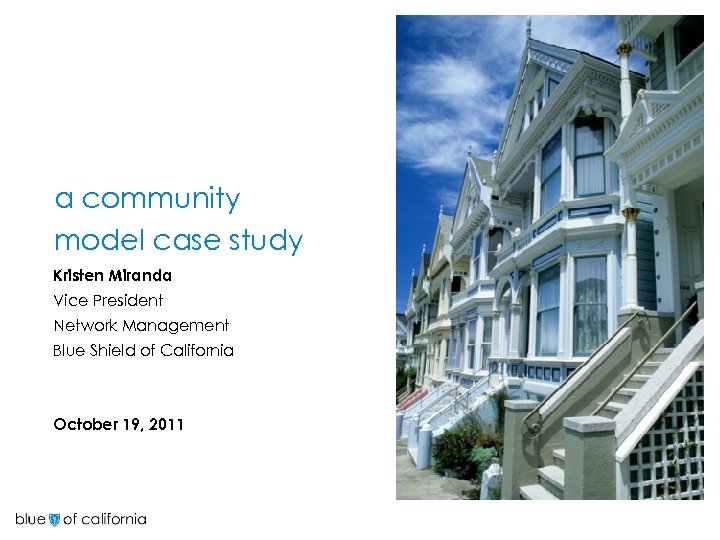 a community model case study

Kristen Miranda
Vice President
Network Management
Blue Shield of California

October 19, 2011

blue of california